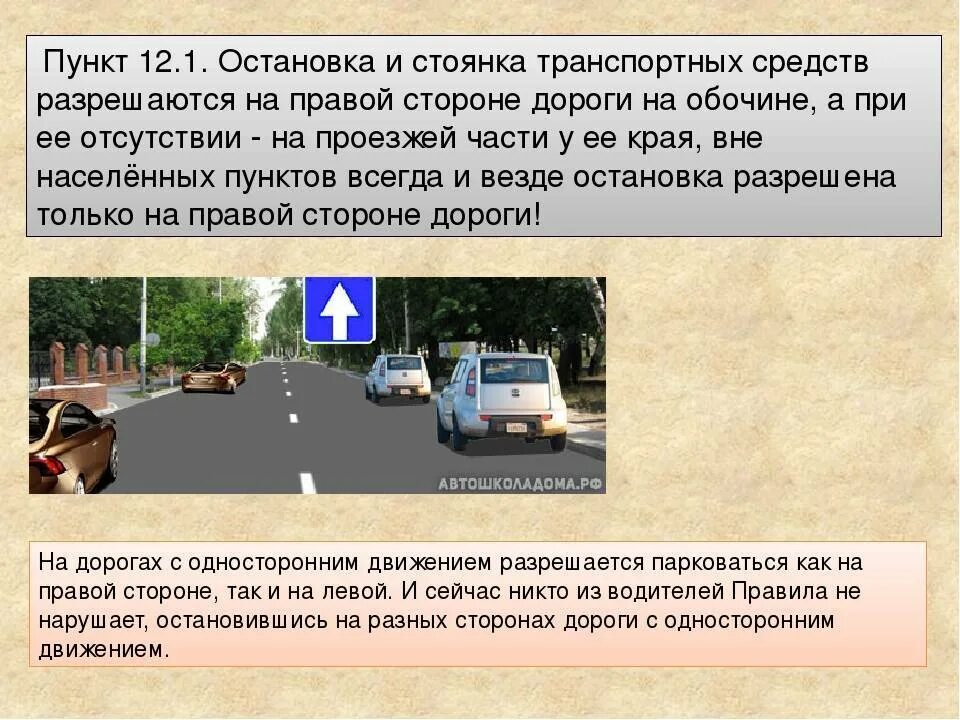 Пункт 12.1. Остановка и стоянка транспортных средств разрешаются на правой стороне дороги на обочине, а при ее отсутствии - на проезжей части у ее края, вне населённых пунктов всегда и везде остановка разрешена только на правой стороне дороги!

АВТОШКОЛАДОМА.РФ

На дорогах с односторонним движением разрешается парковаться как на правой стороне, так и на левой. И сейчас никто из водителей Правила не нарушает, остановившись на разных сторонах дороги с односторонним движением.